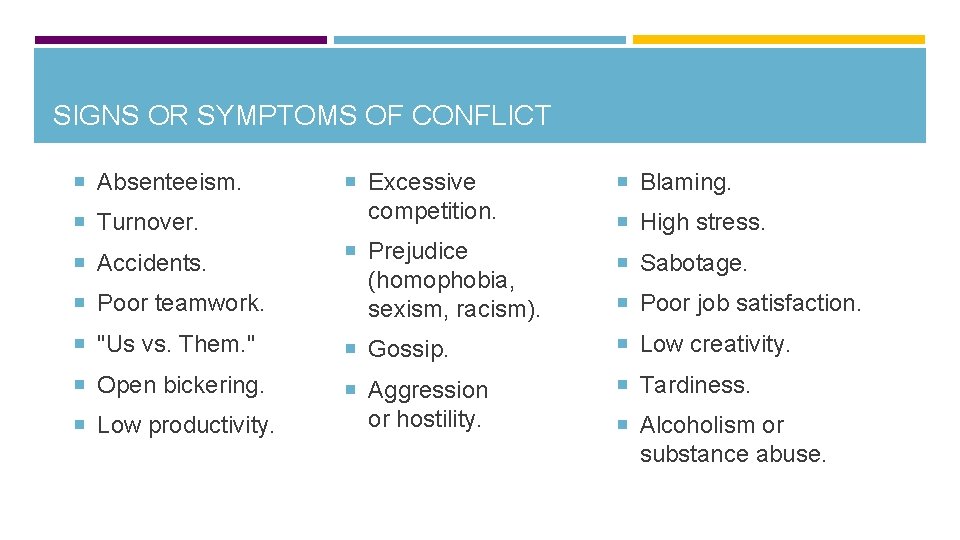 SIGNS OR SYMPTOMS OF CONFLICT

Absenteeism.
Turnover.
Accidents.
Poor teamwork.
"Us vs. Them."
Open bickering.
Low productivity.

Excessive competition.
Prejudice (homophobia, sexism, racism).
Gossip.
Aggression or hostility.

Blaming.
High stress.
Sabotage.
Poor job satisfaction.
Low creativity.
Tardiness.
Alcoholism or substance abuse.